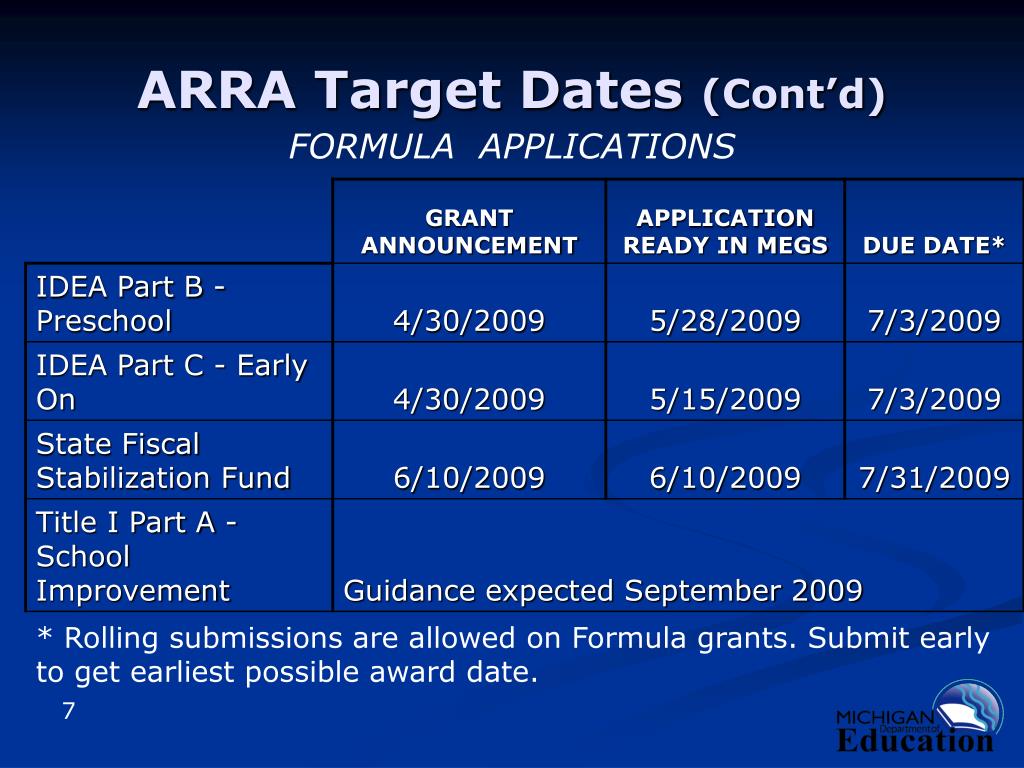 ARRA Target Dates (Cont'd)
FORMULA APPLICATIONS

| | GRANT ANNOUNCEMENT | APPLICATION READY IN MEGS | DUE DATE* |
|---|---|---|---|
| IDEA Part B - Preschool | 4/30/2009 | 5/28/2009 | 7/3/2009 |
| IDEA Part C - Early On | 4/30/2009 | 5/15/2009 | 7/3/2009 |
| State Fiscal Stabilization Fund | 6/10/2009 | 6/10/2009 | 7/31/2009 |
| Title I Part A - School Improvement | Guidance expected September 2009 | | |

* Rolling submissions are allowed on Formula grants. Submit early to get earliest possible award date.

7

MICHIGAN Department of Education